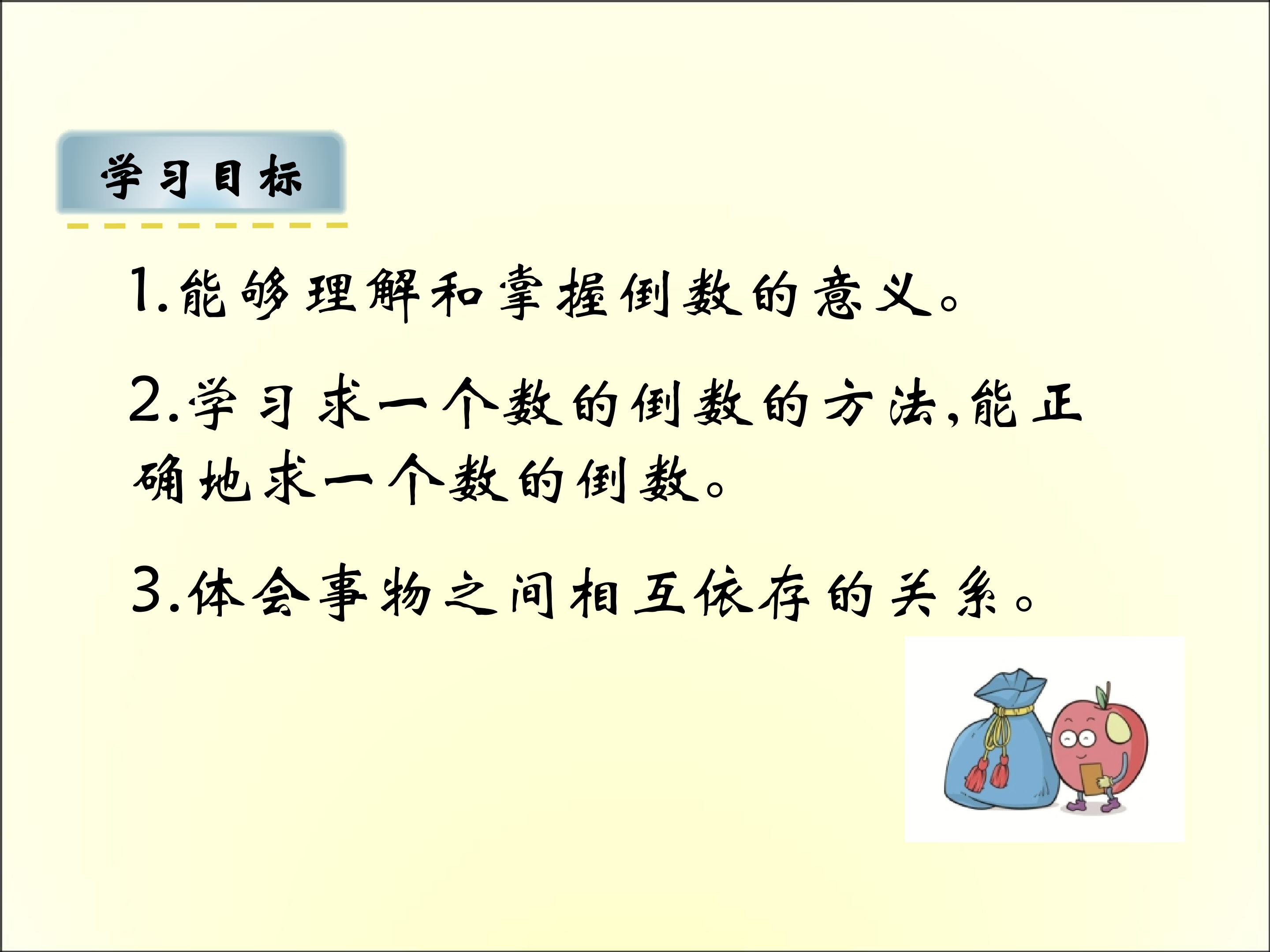 学习目标

1.能够理解和掌握倒数的意义。

2.学习求一个数的倒数的方法,能正确地求一个数的倒数。

3.体会事物之间相互依存的关系。